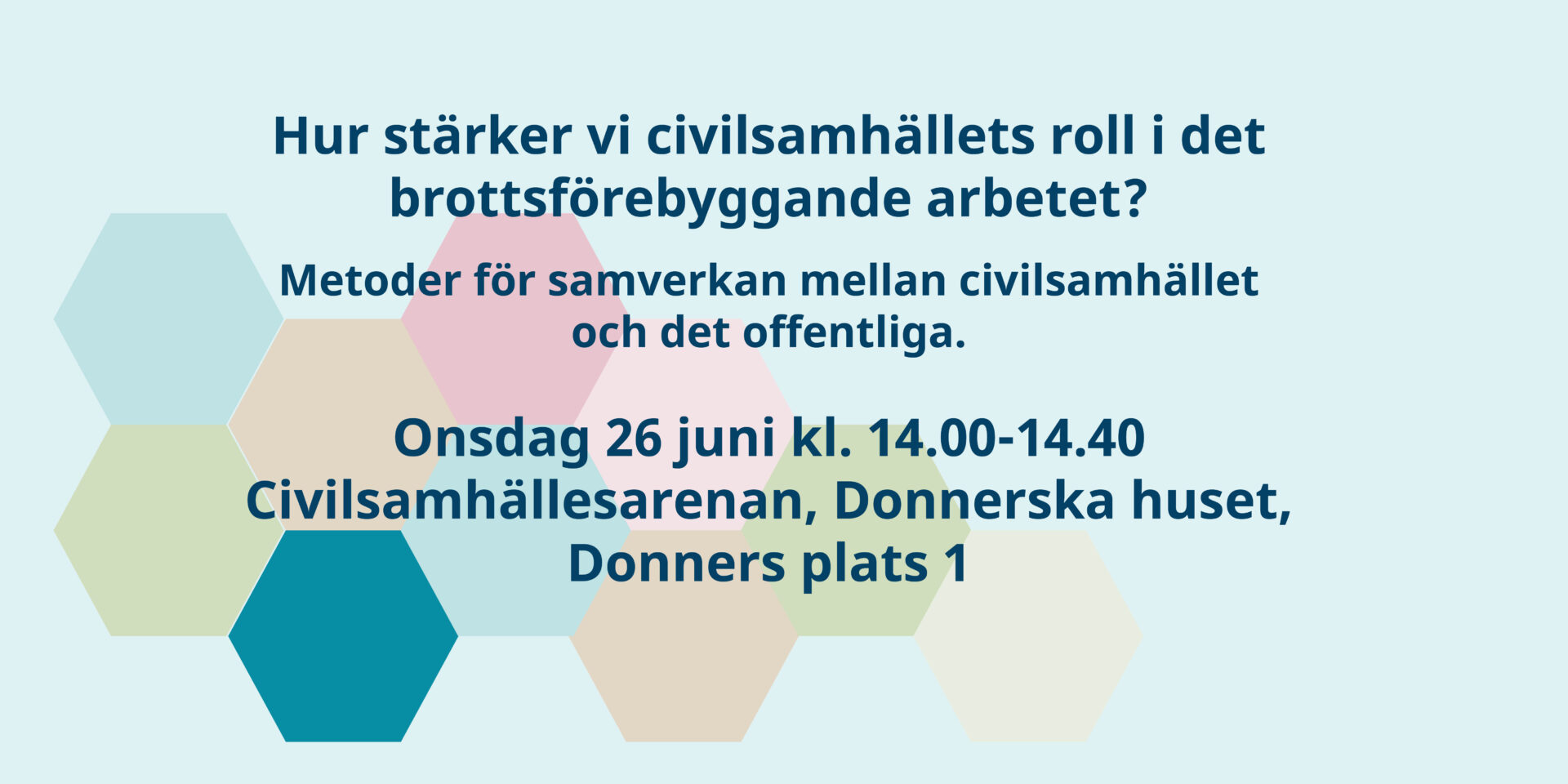 Hur stärker vi civilsamhällets roll i det brottsförebyggande arbetet?

Metoder för samverkan mellan civilsamhället och det offentliga.

Onsdag 26 juni kl. 14.00-14.40
Civilsamhällesarenan, Donnerska huset, Donners plats 1